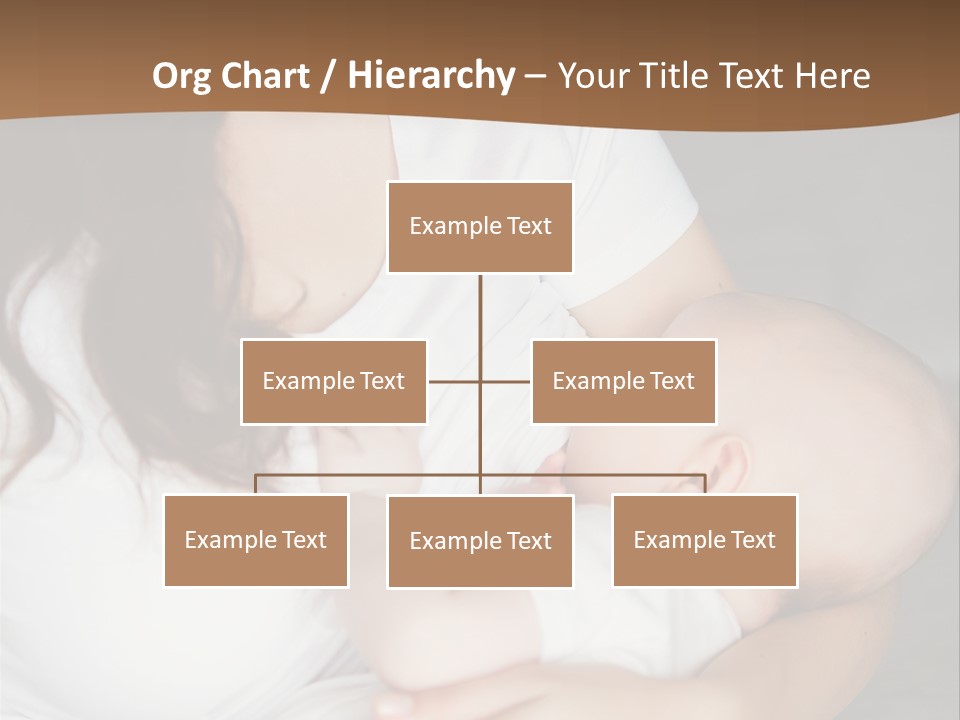 Org Chart / Hierarchy – Your Title Text Here

Example Text

Example Text

Example Text

Example Text

Example Text

Example Text